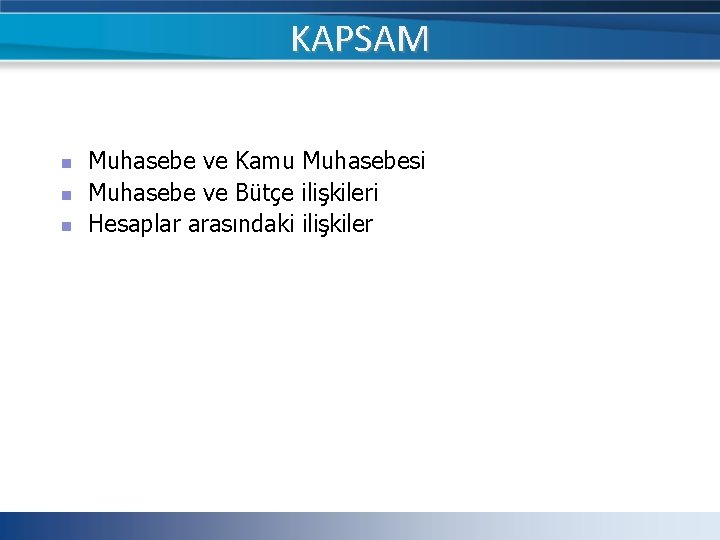 KAPSAM

• Muhasebe ve Kamu Muhasebesi
• Muhasebe ve Bütçe ilişkileri
• Hesaplar arasındaki ilişkiler